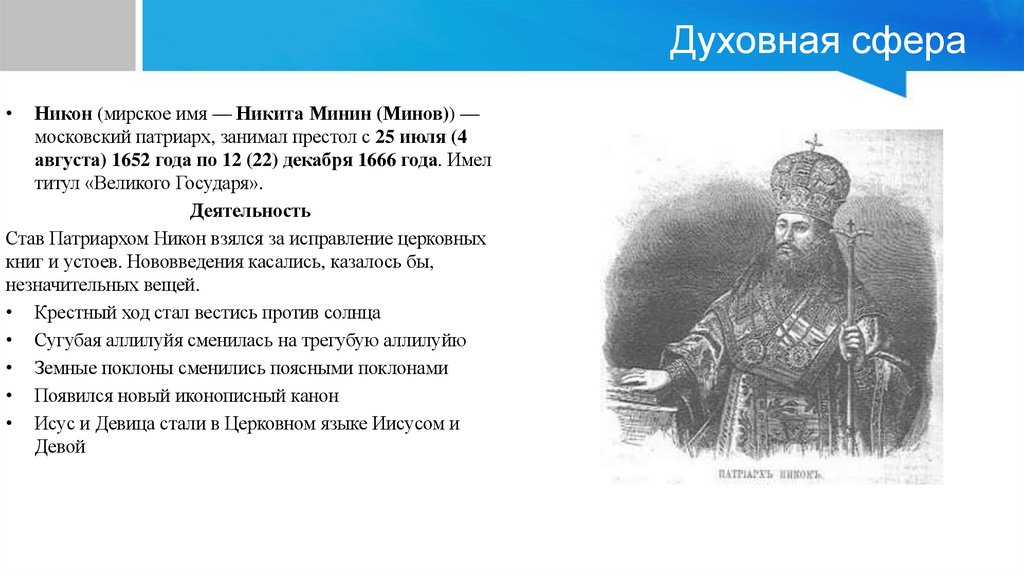 Духовная сфера

• Никон (мирское имя — Никита Минин (Минов)) — московский патриарх, занимал престол с 25 июля (4 августа) 1652 года по 12 (22) декабря 1666 года. Имел титул «Великого Государя».

Деятельность

Став Патриархом Никон взялся за исправление церковных книг и устоев. Нововведения касались, казалось бы, незначительных вещей.

• Крестный ход стал вестись против солнца
• Сугубая аллилуйя сменилась на трегубую аллилуйю
• Земные поклоны сменились поясными поклонами
• Появился новый иконописный канон
• Исус и Девица стали в Церковном языке Иисусом и Девой

ПАТРІАРХЪ НИКОНЪ.